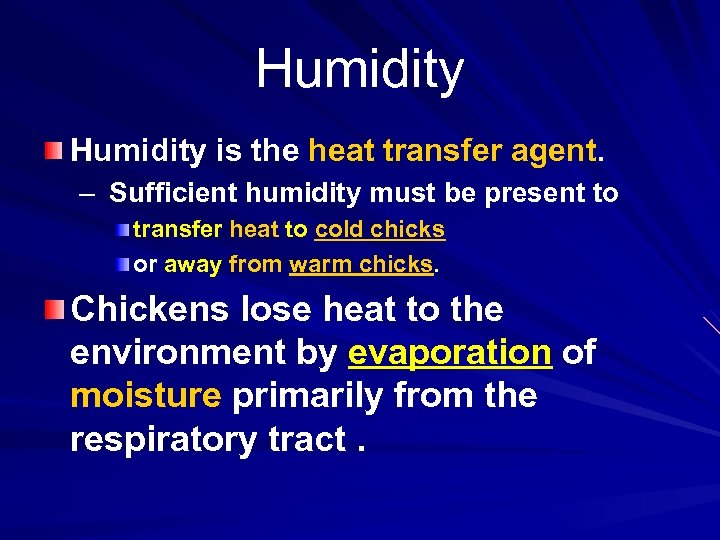 Humidity

Humidity is the heat transfer agent.

– Sufficient humidity must be present to

transfer heat to cold chicks

or away from warm chicks.

Chickens lose heat to the environment by evaporation of moisture primarily from the respiratory tract .